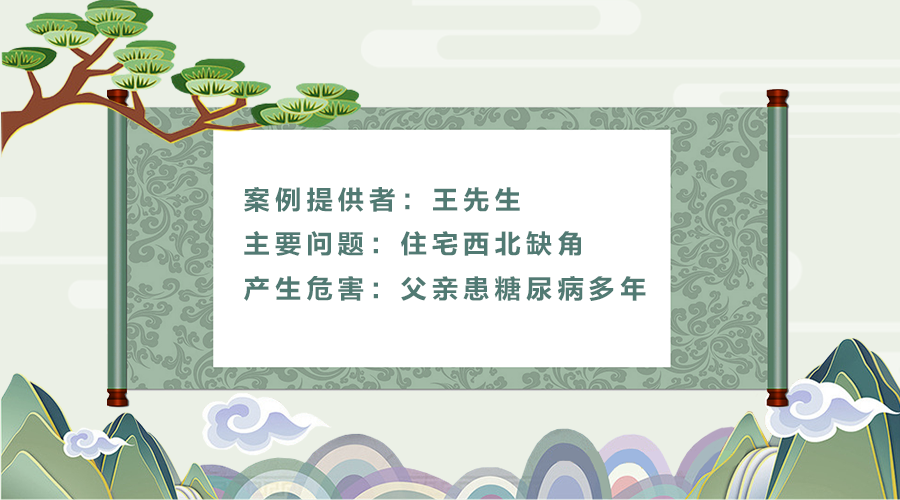 案例提供者：王先生
主要问题：住宅西北缺角
产生危害：父亲患糖尿病多年